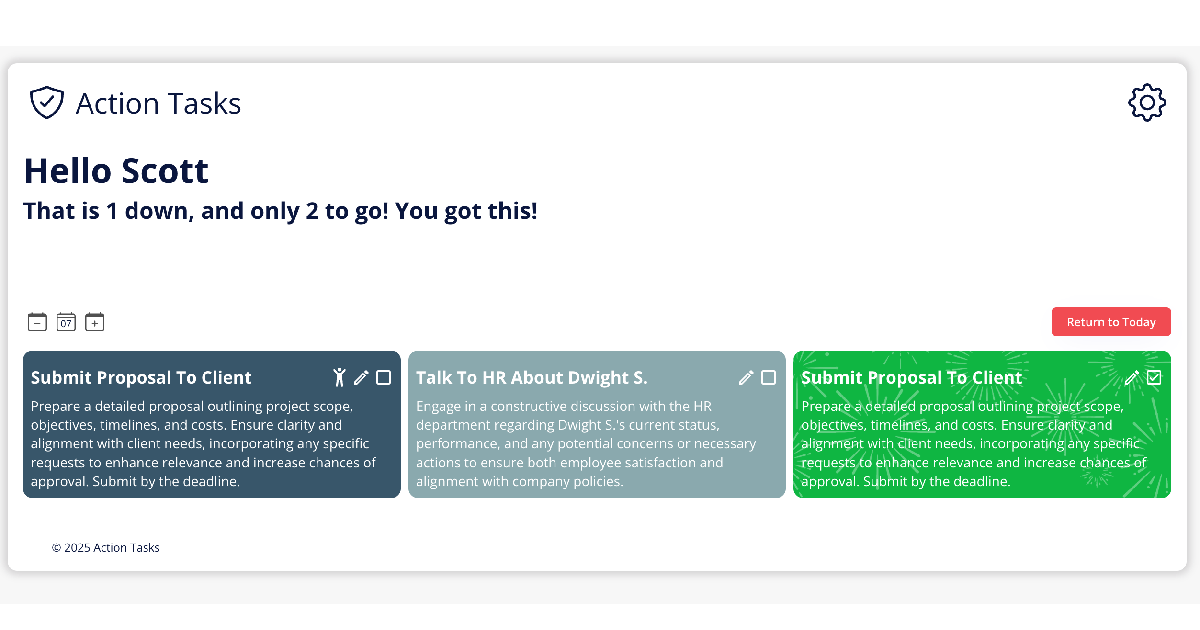 Action Tasks

Hello Scott

That is 1 down, and only 2 to go! You got this!

07

Return to Today

Submit Proposal To Client

Prepare a detailed proposal outlining project scope, objectives, timelines, and costs. Ensure clarity and alignment with client needs, incorporating any specific requests to enhance relevance and increase chances of approval. Submit by the deadline.

Talk To HR About Dwight S.

Engage in a constructive discussion with the HR department regarding Dwight S.'s current status, performance, and any potential concerns or necessary actions to ensure both employee satisfaction and alignment with company policies.

Submit Proposal To Client

Prepare a detailed proposal outlining project scope, objectives, timelines, and costs. Ensure clarity and alignment with client needs, incorporating any specific requests to enhance relevance and increase chances of approval. Submit by the deadline.

© 2025 Action Tasks